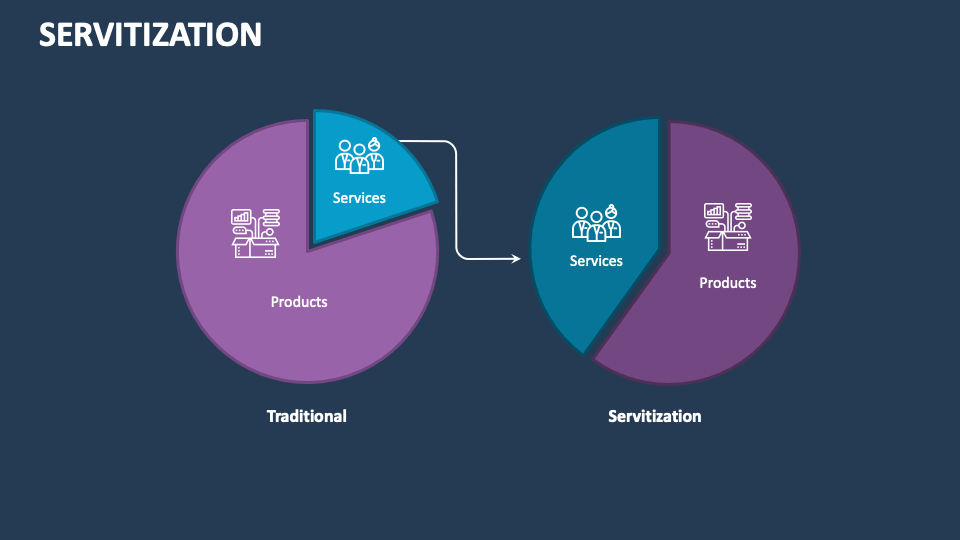 SERVITIZATION

Services

Products

Traditional

Services

Products

Servitization